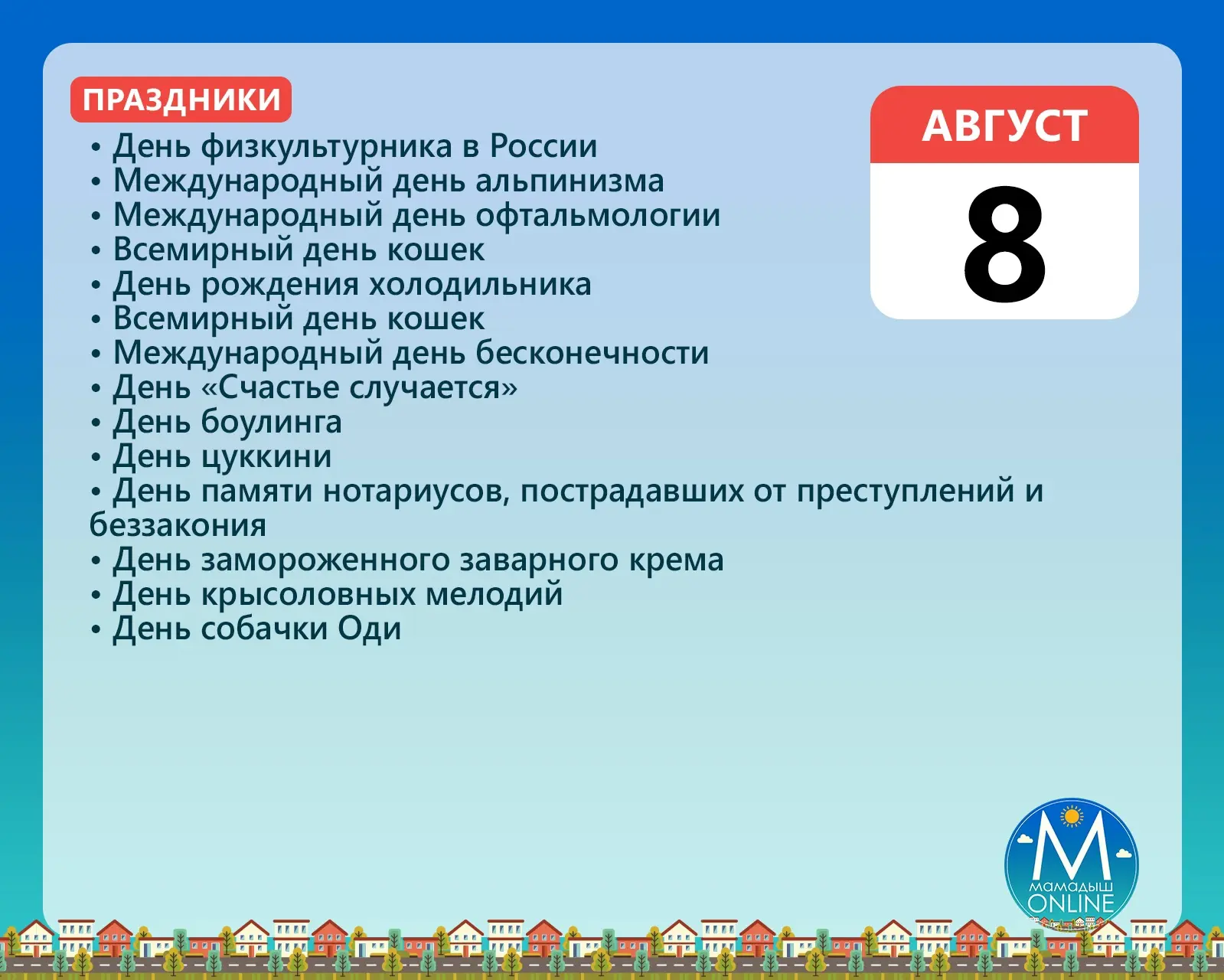 ПРАЗДНИКИ

АВГУСТ
8

• День физкультурника в России
• Международный день альпинизма
• Международный день офтальмологии
• Всемирный день кошек
• День рождения холодильника
• Всемирный день кошек
• Международный день бесконечности
• День «Счастье случается»
• День боулинга
• День цуккини
• День памяти нотариусов, пострадавших от преступлений и беззакония
• День замороженного заварного крема
• День крысоловных мелодий
• День собачки Оди

М
МАМАДЫШ
ONLINE